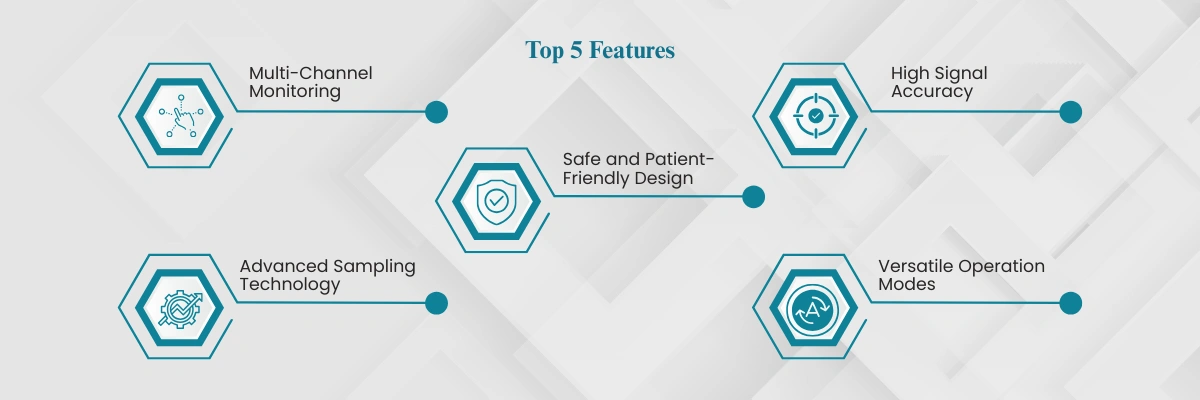 Top 5 Features

Multi-Channel Monitoring

High Signal Accuracy

Safe and Patient-Friendly Design

Advanced Sampling Technology

Versatile Operation Modes